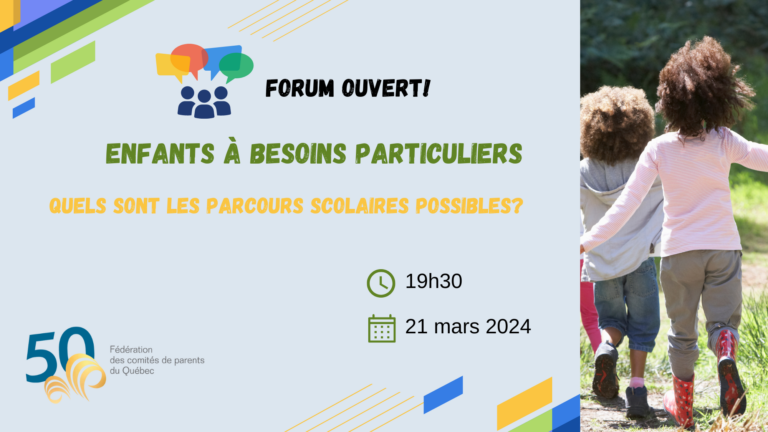 FORUM OUVERT!

ENFANTS À BESOINS PARTICULIERS

QUELS SONT LES PARCOURS SCOLAIRES POSSIBLES?

19h30

21 mars 2024

50

Fédération des comités de parents du Québec